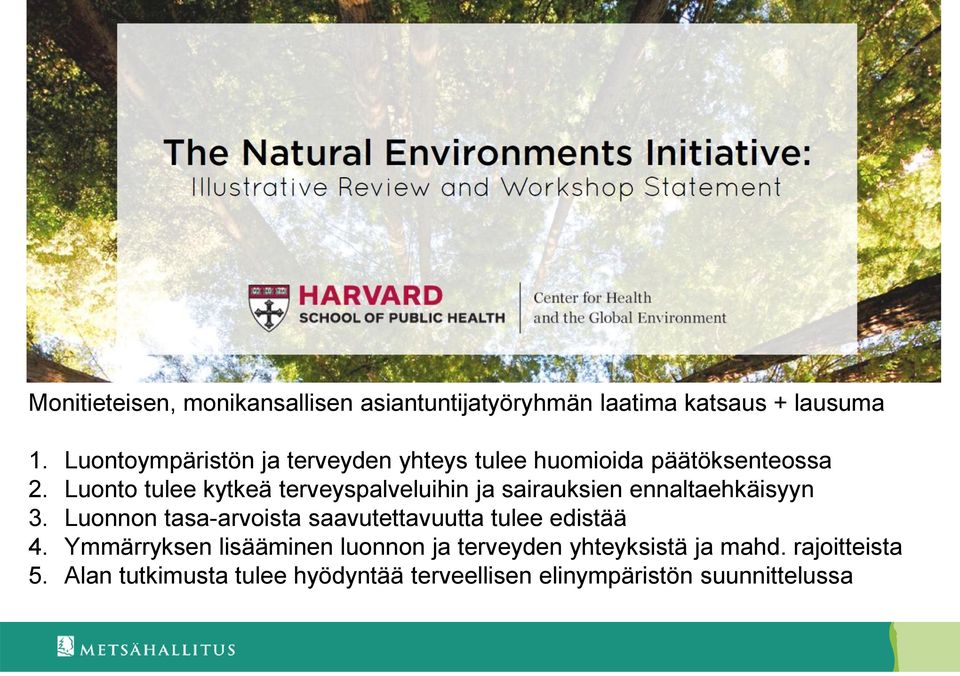 The Natural Environments Initiative:
Illustrative Review and Workshop Statement

HARVARD
SCHOOL OF PUBLIC HEALTH

Center for Health and the Global Environment

Monitieteisen, monikansallisen asiantuntijatyöryhmän laatima katsaus + lausuma

1. Luontoympäristön ja terveyden yhteys tulee huomioida päätöksenteossa
2. Luonto tulee kytkeä terveyspalveluihin ja sairauksien ennaltaehkäisyyn
3. Luonnon tasa-arvoista saavutettavuutta tulee edistää
4. Ymmärryksen lisääminen luonnon ja terveyden yhteyksistä ja mahd. rajoitteista
5. Alan tutkimusta tulee hyödyntää terveellisen elinympäristön suunnittelussa

METSÄHALLITUS